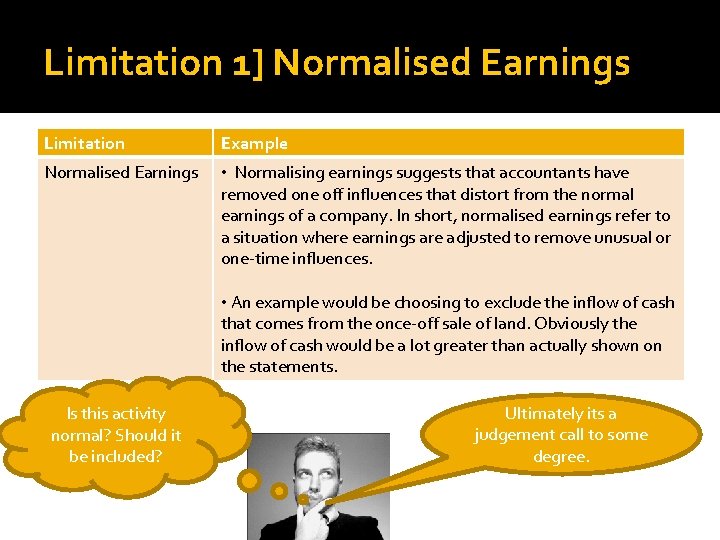 Limitation 1] Normalised Earnings

| Limitation | Example |
|---|---|
| Normalised Earnings | • Normalising earnings suggests that accountants have removed one off influences that distort from the normal earnings of a company. In short, normalised earnings refer to a situation where earnings are adjusted to remove unusual or one-time influences. • An example would be choosing to exclude the inflow of cash that comes from the once-off sale of land. Obviously the inflow of cash would be a lot greater than actually shown on the statements. |

Is this activity normal? Should it be included?

Ultimately its a judgement call to some degree.